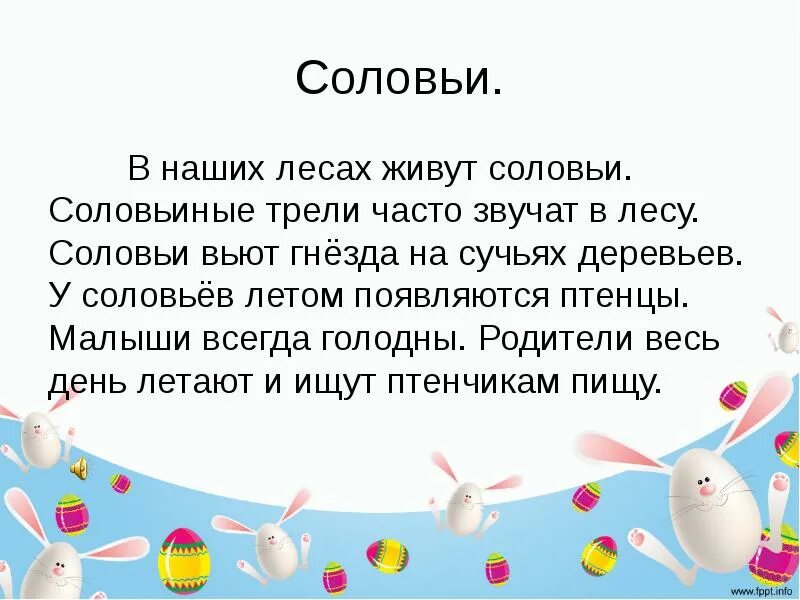 Соловьи.

В наших лесах живут соловьи. Соловьиные трели часто звучат в лесу. Соловьи вьют гнёзда на сучьях деревьев. У соловьёв летом появляются птенцы. Малыши всегда голодны. Родители весь день летают и ищут птенчикам пищу.

www.fppt.info